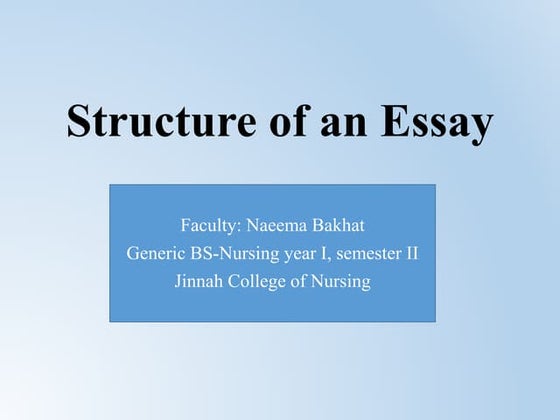 Structure of an Essay

Faculty: Naeema Bakhat
Generic BS-Nursing year I, semester II
Jinnah College of Nursing